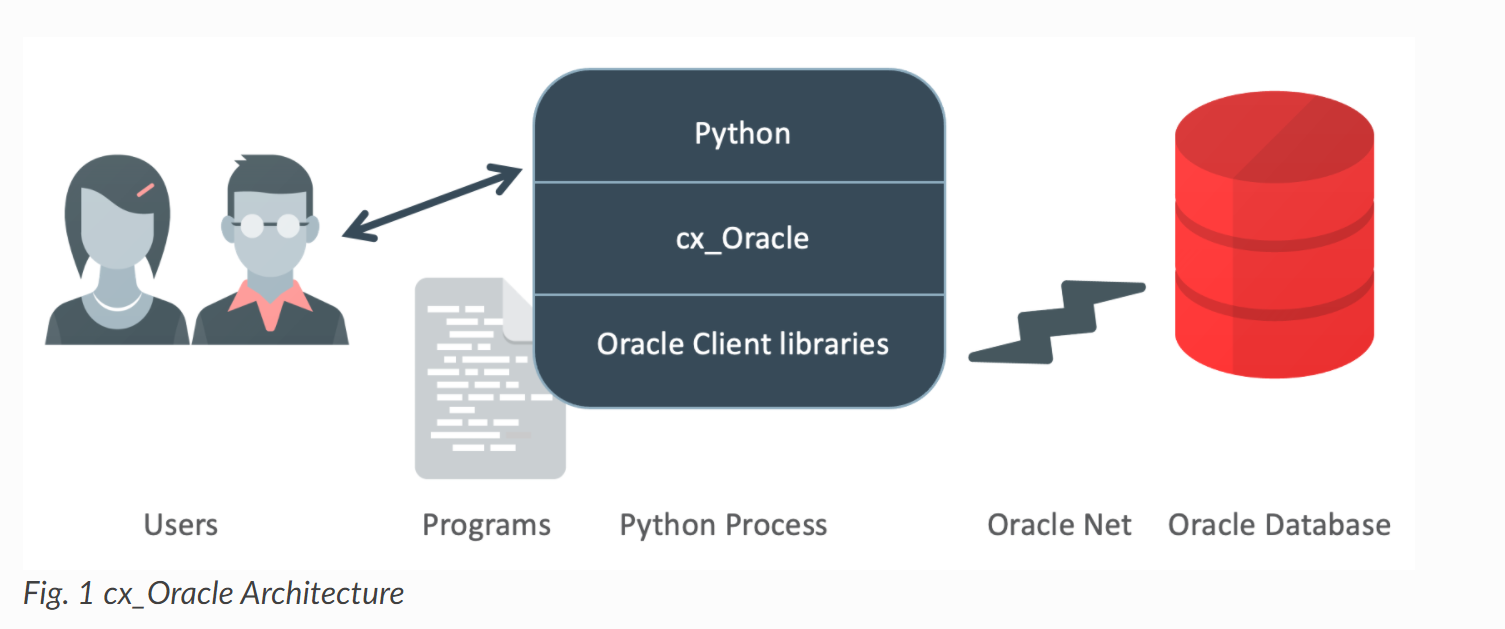 Python

cx_Oracle

Oracle Client libraries

Users Programs Python Process Oracle Net Oracle Database

Fig. 1 cx_Oracle Architecture